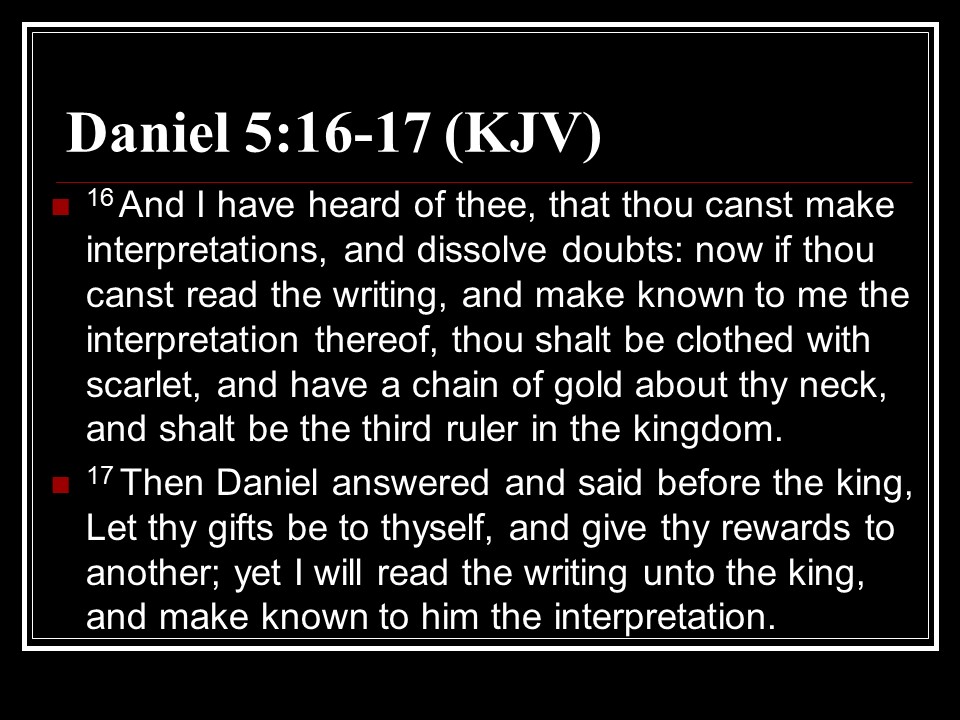 Daniel 5:16-17 (KJV)

$^{16}$ And I have heard of thee, that thou canst make interpretations, and dissolve doubts: now if thou canst read the writing, and make known to me the interpretation thereof, thou shalt be clothed with scarlet, and have a chain of gold about thy neck, and shalt be the third ruler in the kingdom.

$^{17}$ Then Daniel answered and said before the king, Let thy gifts be to thyself, and give thy rewards to another; yet I will read the writing unto the king, and make known to him the interpretation.